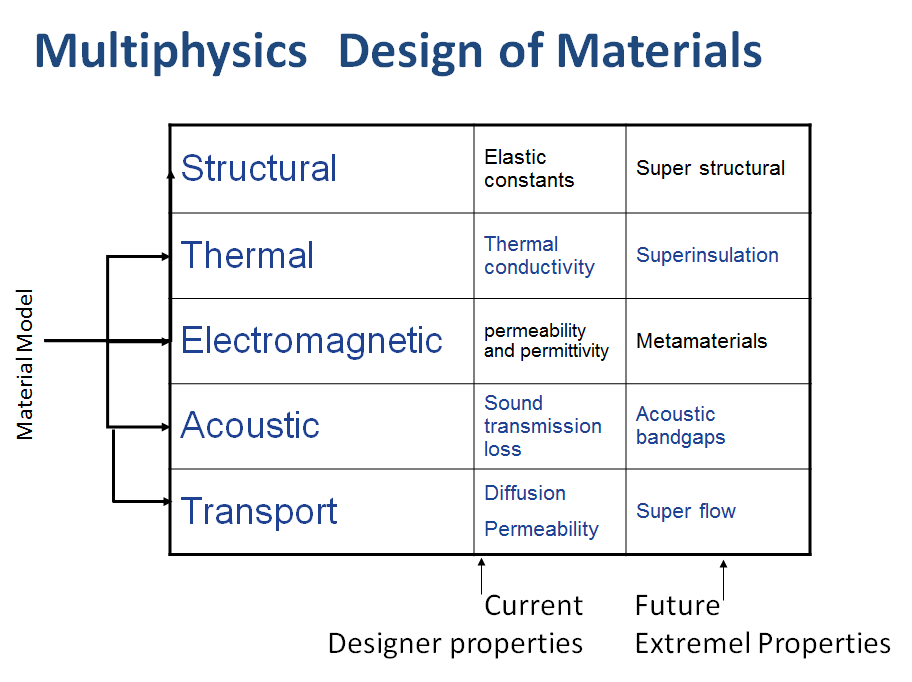 Multiphysics Design of Materials

Material Model

| Structural | Elastic constants | Super structural |
|---|---|---|
| Thermal | Thermal conductivity | Superinsulation |
| Electromagnetic | permeability and permittivity | Metamaterials |
| Acoustic | Sound transmission loss | Acoustic bandgaps |
| Transport | Diffusion Permeability | Super flow |

Current
Designer properties

Future
Extremel Properties